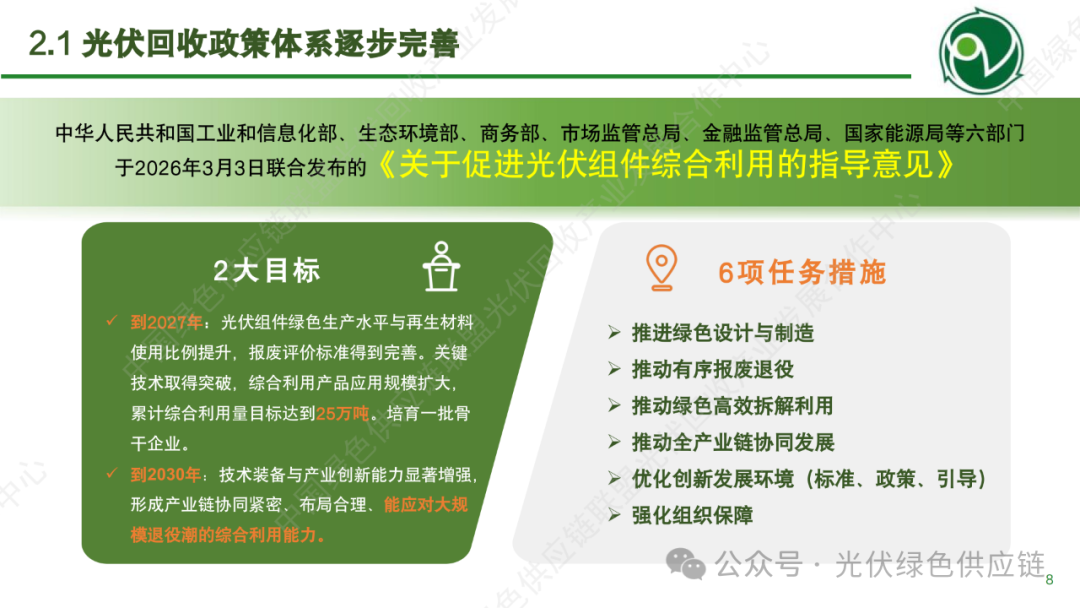 2.1 光伏回收政策体系逐步完善

中华人民共和国工业和信息化部、生态环境部、商务部、市场监管总局、金融监管总局、国家能源局等六部门于2026年3月3日联合发布的《关于促进光伏组件综合利用的指导意见》

2大目标

✓ 到2027年：光伏组件绿色生产水平与再生材料使用比例提升，报废评价标准得到完善。关键技术取得突破，综合利用产品应用规模扩大，累计综合利用量目标达到25万吨。培育一批骨干企业。

✓ 到2030年：技术装备与产业创新能力显著增强，形成产业链协同紧密、布局合理、能应对大规模退役潮的综合利用能力。

6项任务措施

➢ 推进绿色设计与制造
➢ 推动有序报废退役
➢ 推动绿色高效拆解利用
➢ 推动全产业链协同发展
➢ 优化创新发展环境（标准、政策、引导）
➢ 强化组织保障

公众号 · 光伏绿色供应链

8